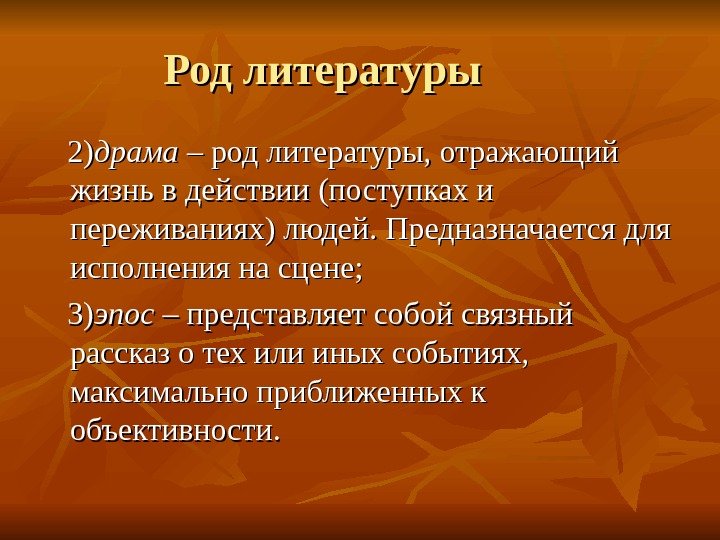 Род литературы

2)драма – род литературы, отражающий жизнь в действии (поступках и переживаниях) людей. Предназначается для исполнения на сцене;

3)эпос – представляет собой связный рассказ о тех или иных событиях, максимально приближенных к объективности.